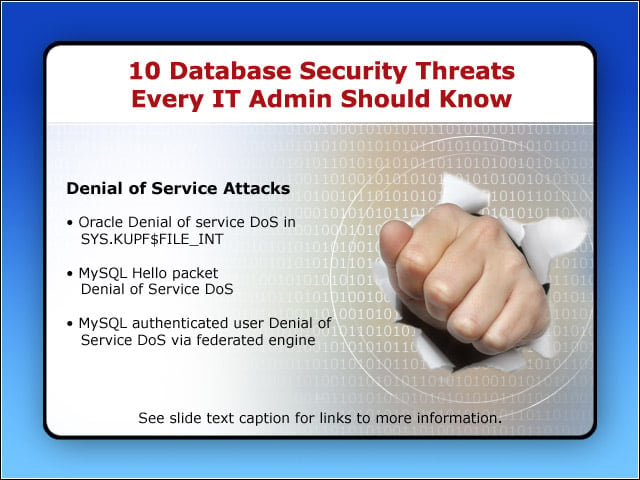 10 Database Security Threats Every IT Admin Should Know

Denial of Service Attacks

• Oracle Denial of service DoS in SYS.KUPF$FILE_INT

• MySQL Hello packet Denial of Service DoS

• MySQL authenticated user Denial of Service DoS via federated engine

See slide text caption for links to more information.